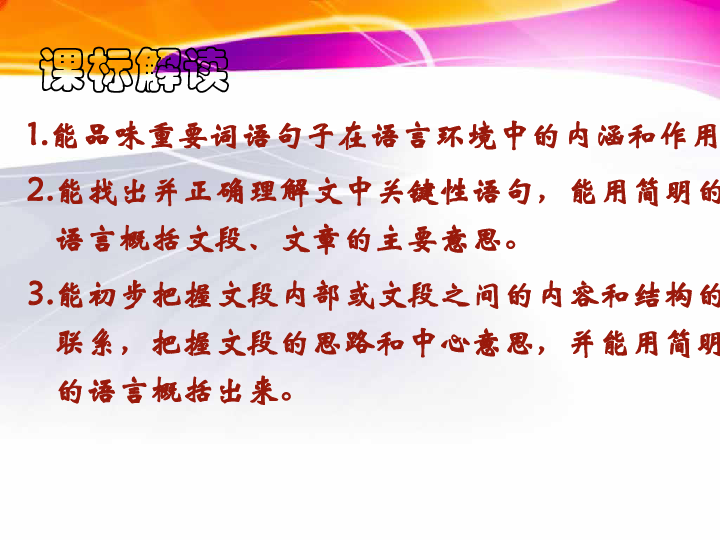 课标解读

1.能品味重要词语句子在语言环境中的内涵和作用

2.能找出并正确理解文中关键性语句，能用简明的语言概括文段、文章的主要意思。

3.能初步把握文段内部或文段之间的内容和结构的联系，把握文段的思路和中心意思，并能用简明的语言概括出来。